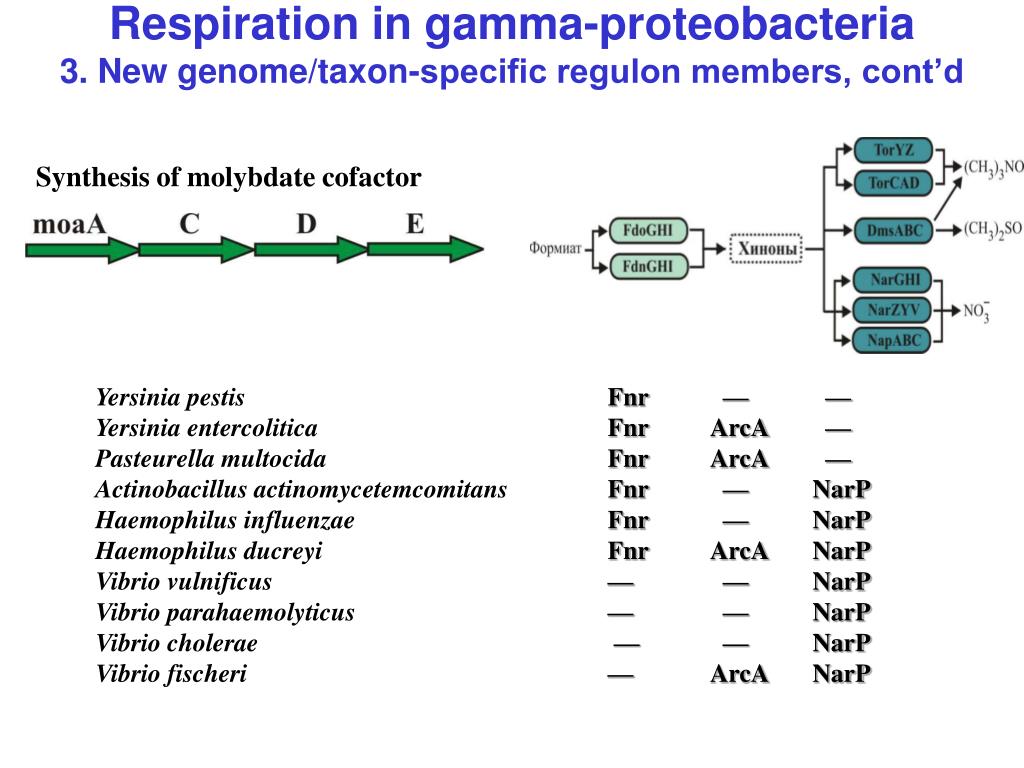 Respiration in gamma-proteobacteria
3. New genome/taxon-specific regulon members, cont'd

Synthesis of molybdate cofactor

moaA C D E

Формиат FdoGHI FdnGHI Хиноны TorYZ TorCAD DmsABC NarGHI NarZYV NapABC $(CH_3)_3NO$ $(CH_3)_2SO$ $NO_3^-$

| | | | |
|---|---|---|---|
| Yersinia pestis | Fnr | — | — |
| Yersinia entercolitica | Fnr | ArcA | — |
| Pasteurella multocida | Fnr | ArcA | — |
| Actinobacillus actinomycetemcomitans | Fnr | — | NarP |
| Haemophilus influenzae | Fnr | — | NarP |
| Haemophilus ducreyi | Fnr | ArcA | NarP |
| Vibrio vulnificus | — | — | NarP |
| Vibrio parahaemolyticus | — | — | NarP |
| Vibrio cholerae | — | — | NarP |
| Vibrio fischeri | — | ArcA | NarP |